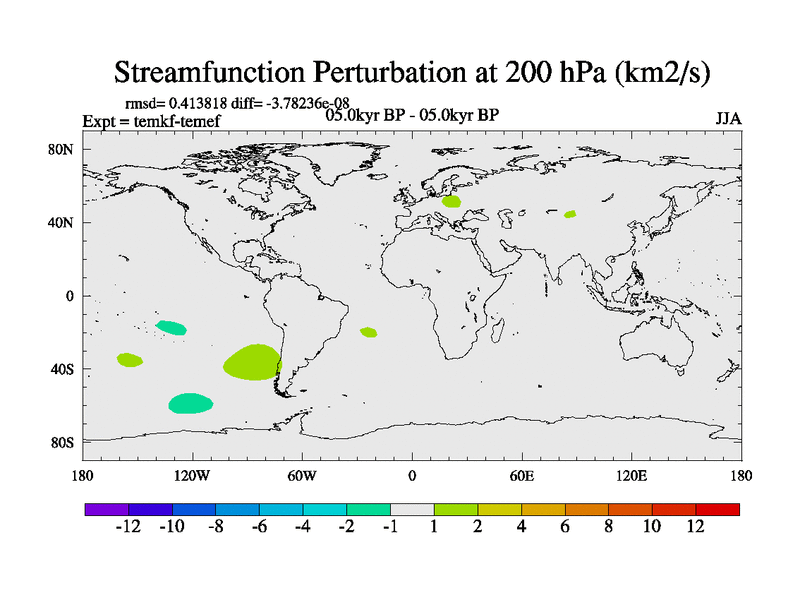 Streamfunction Perturbation at 200 hPa (km2/s)

rmsd= 0.413818 diff= -3.78236e-08
Expt = temkf-temef
05.0kyr BP - 05.0kyr BP
JJA

80N
40N
0
40S
80S

180
120W
60W
0
60E
120E
180

-12 -10 -8 -6 -4 -2 -1 1 2 4 6 8 10 12